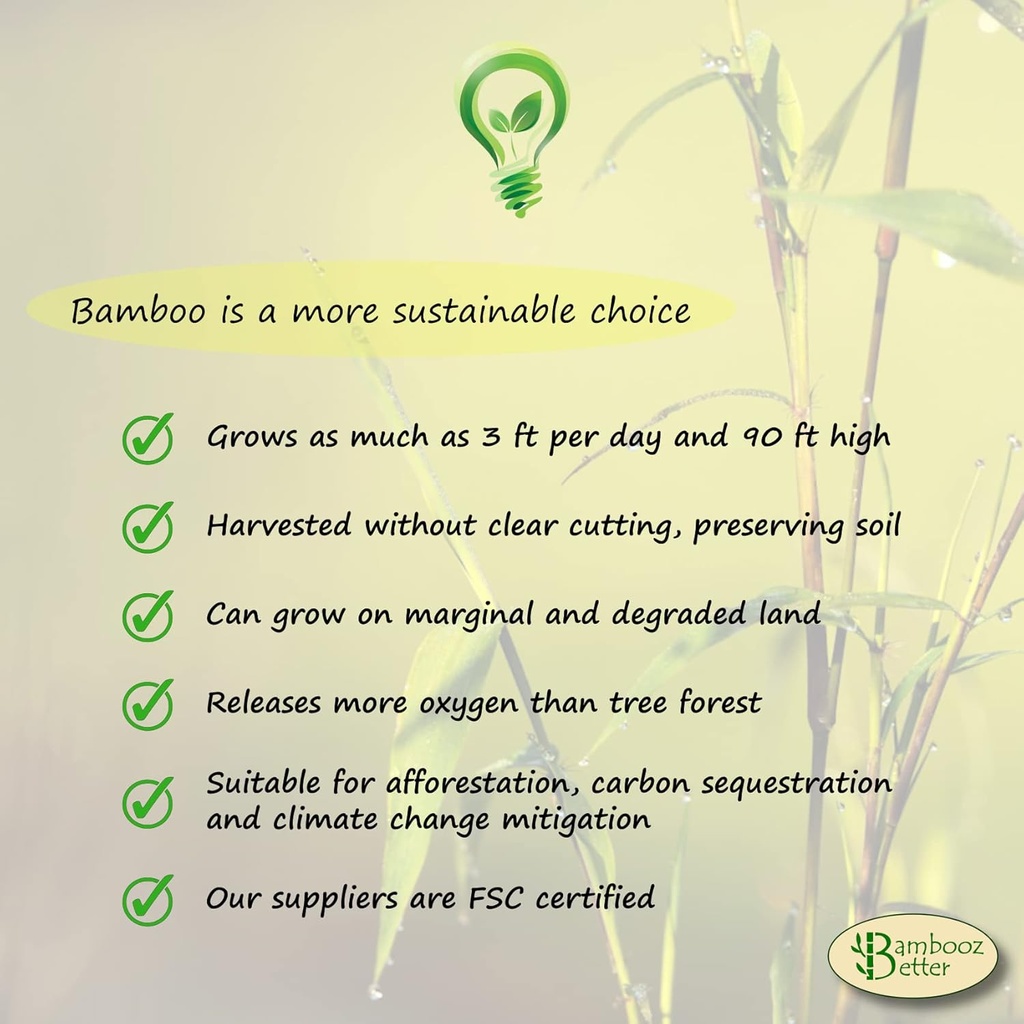 Bamboo is a more sustainable choice

Grows as much as 3 ft per day and 90 ft high

Harvested without clear cutting, preserving soil

Can grow on marginal and degraded land

Releases more oxygen than tree forest

Suitable for afforestation, carbon sequestration and climate change mitigation

Our suppliers are FSC certified

Bambooz Better